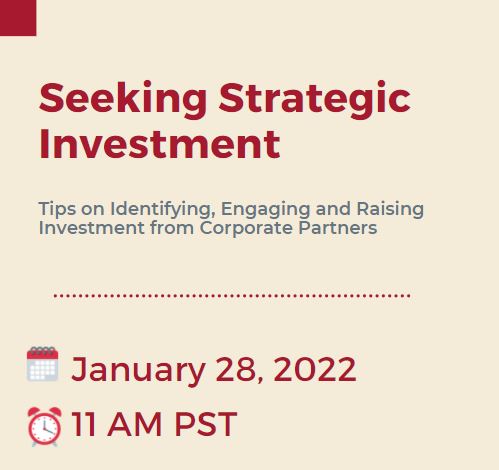 Seeking Strategic Investment

Tips on Identifying, Engaging and Raising Investment from Corporate Partners

January 28, 2022

11 AM PST